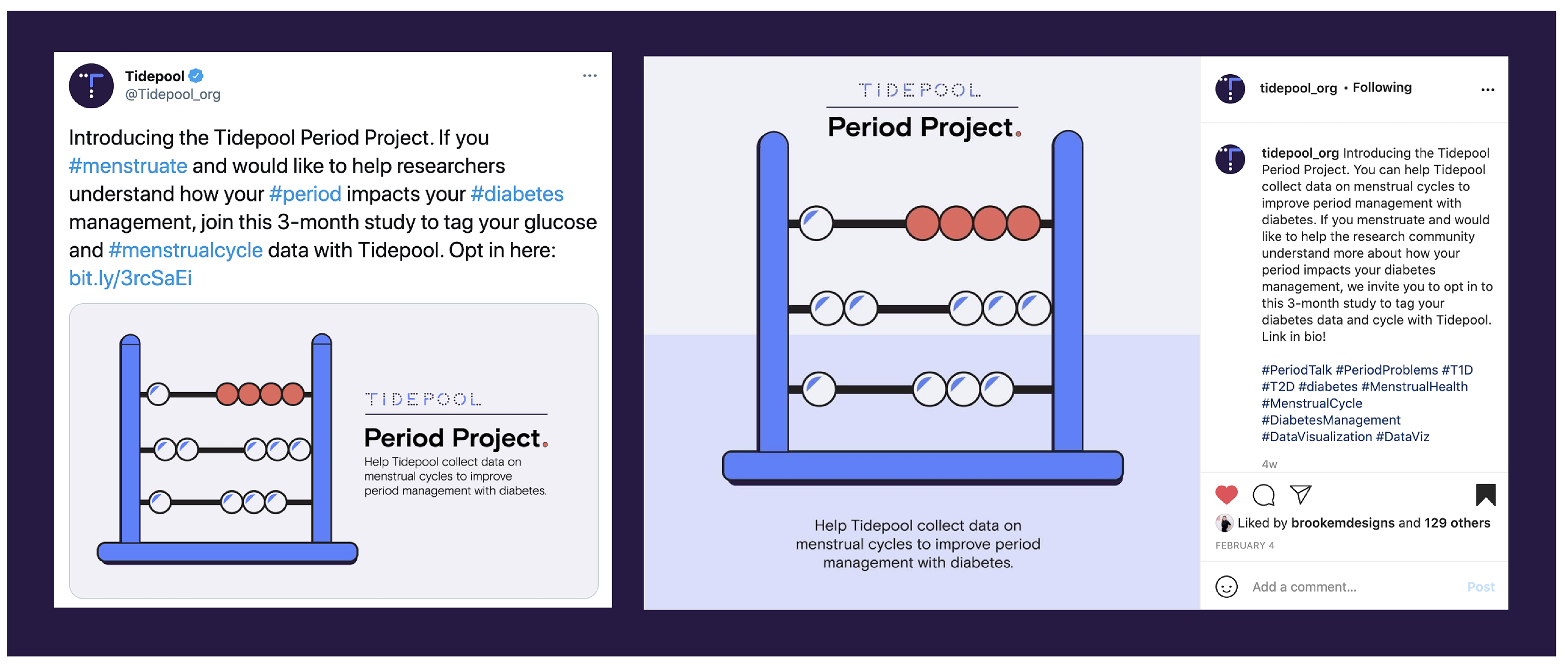 Tidepool
@Tidepool_org

Introducing the Tidepool Period Project. If you #menstruate and would like to help researchers understand how your #period impacts your #diabetes management, join this 3-month study to tag your glucose and #menstrualcycle data with Tidepool. Opt in here: bit.ly/3rcSaEi

TIDEPOOL
Period Project.
Help Tidepool collect data on menstrual cycles to improve period management with diabetes.

TIDEPOOL
Period Project.

Help Tidepool collect data on menstrual cycles to improve period management with diabetes.

tidepool_org • Following

tidepool_org Introducing the Tidepool Period Project. You can help Tidepool collect data on menstrual cycles to improve period management with diabetes. If you menstruate and would like to help the research community understand more about how your period impacts your diabetes management, we invite you to opt in to this 3-month study to tag your diabetes data and cycle with Tidepool. Link in bio!

#PeriodTalk #PeriodProblems #T1D #T2D #diabetes #MenstrualHealth #MenstrualCycle #DiabetesManagement #DataVisualization #DataViz

4w

Liked by brookemdesigns and 129 others
FEBRUARY 4

Add a comment...
Post